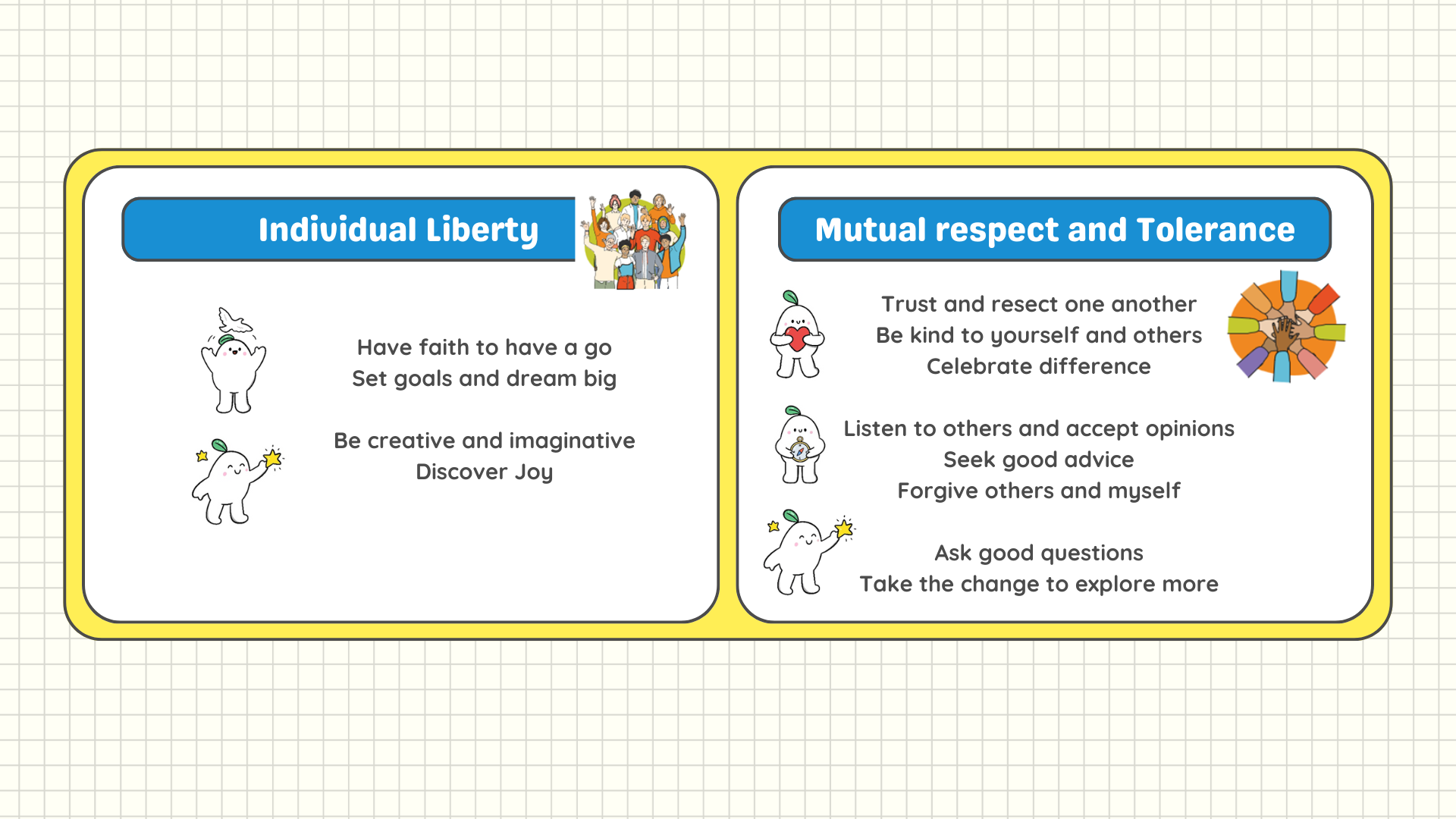 Individual Liberty

Have faith to have a go
Set goals and dream big

Be creative and imaginative
Discover Joy

Mutual respect and Tolerance

Trust and resect one another
Be kind to yourself and others
Celebrate difference

Listen to others and accept opinions
Seek good advice
Forgive others and myself

Ask good questions
Take the change to explore more